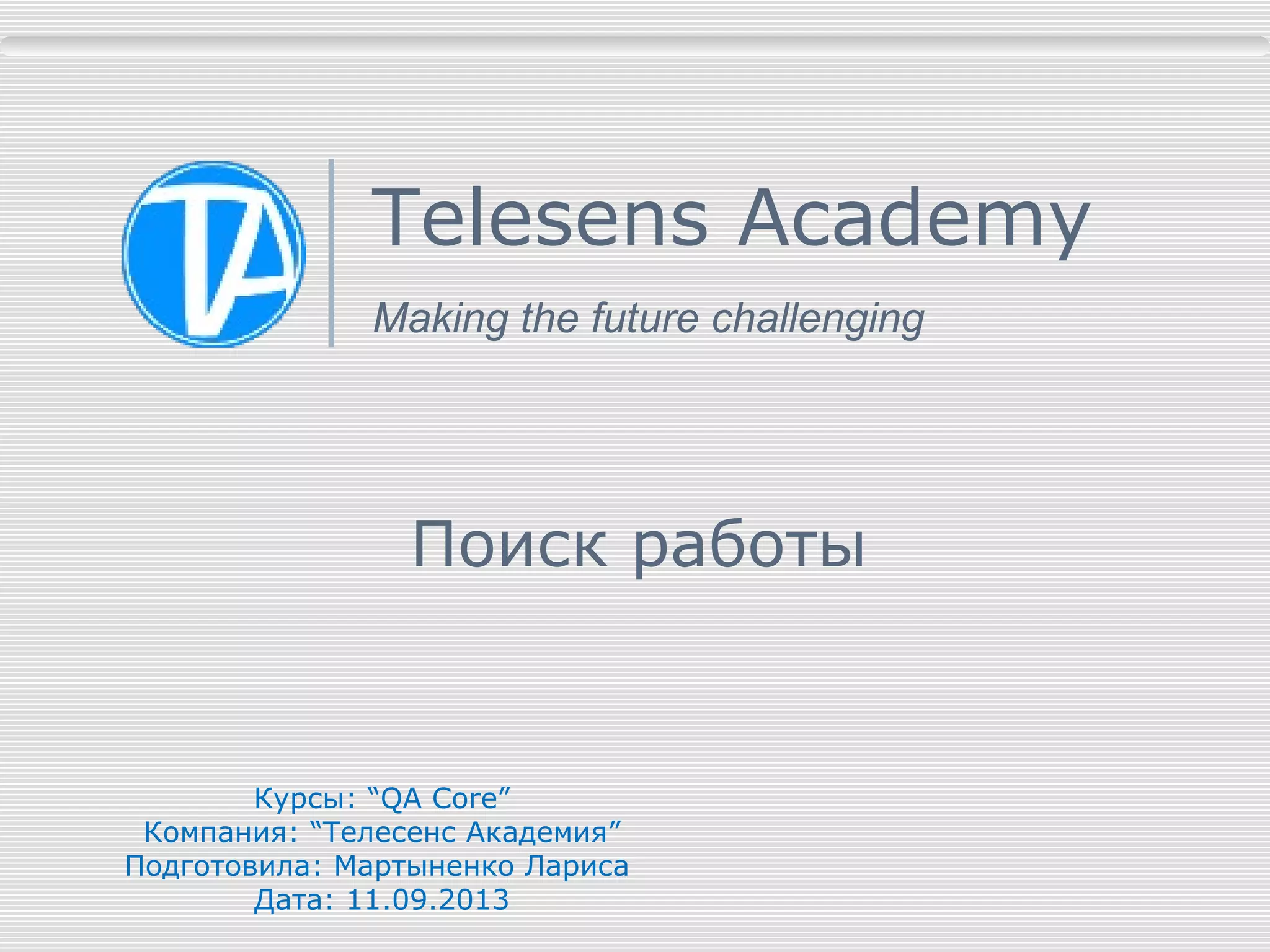 TA

Telesens Academy

Making the future challenging

Поиск работы

Курсы: “QA Core”
Компания: “Телесенс Академия”
Подготовила: Мартыненко Лариса
Дата: 11.09.2013